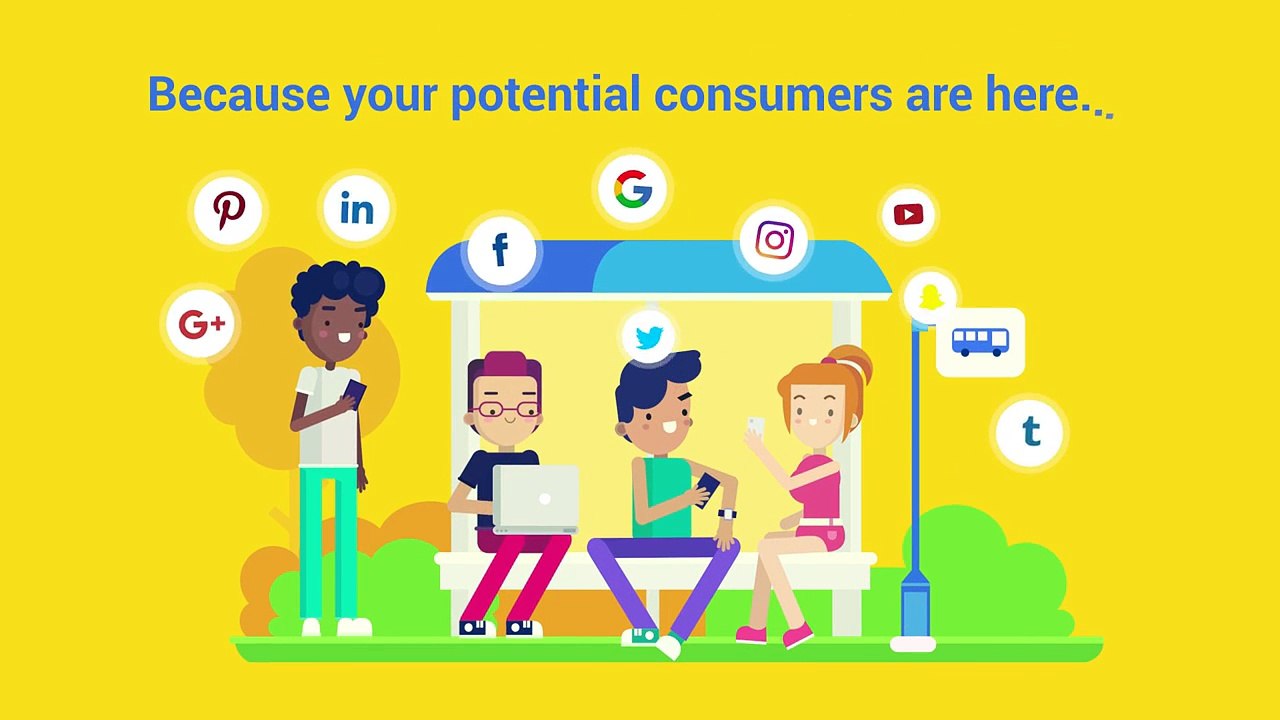 Because your potential consumers are here...

in

G

f

G+

t